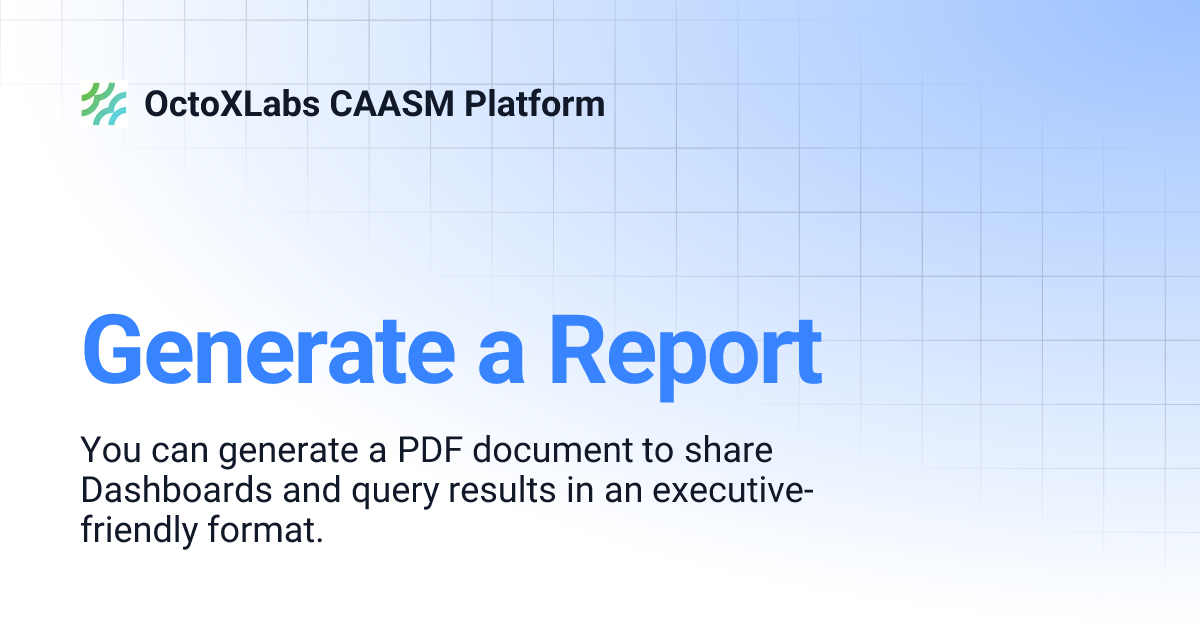 OctoXLabs CAASM Platform

Generate a Report

You can generate a PDF document to share Dashboards and query results in an executive-friendly format.